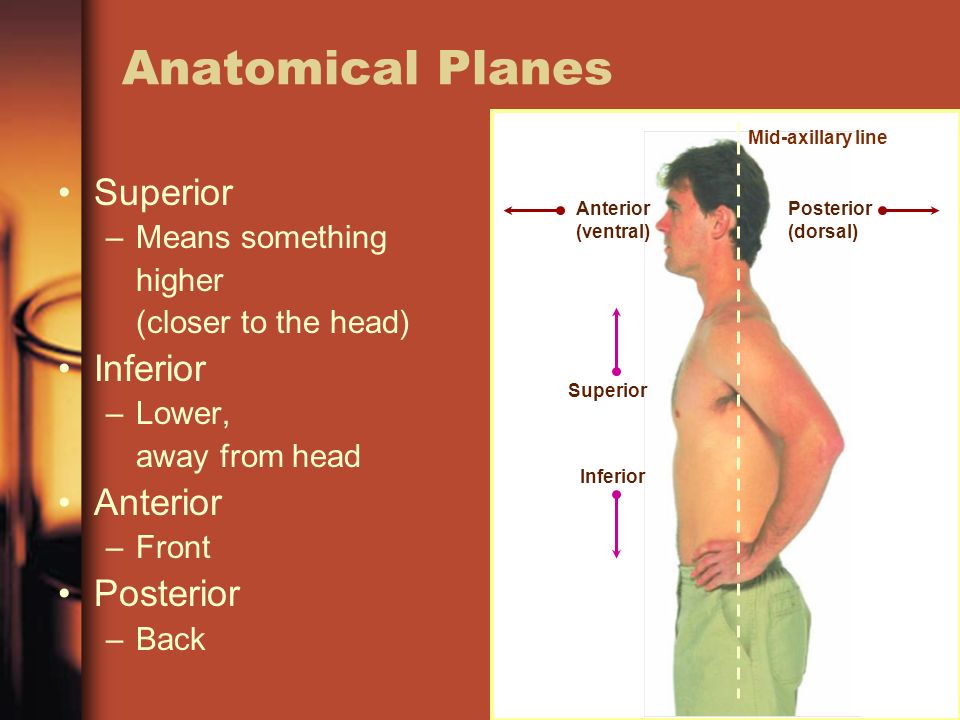 Anatomical Planes

• Superior
– Means something higher (closer to the head)
• Inferior
– Lower, away from head
• Anterior
– Front
• Posterior
– Back

Mid-axillary line

Anterior (ventral)

Posterior (dorsal)

Superior

Inferior